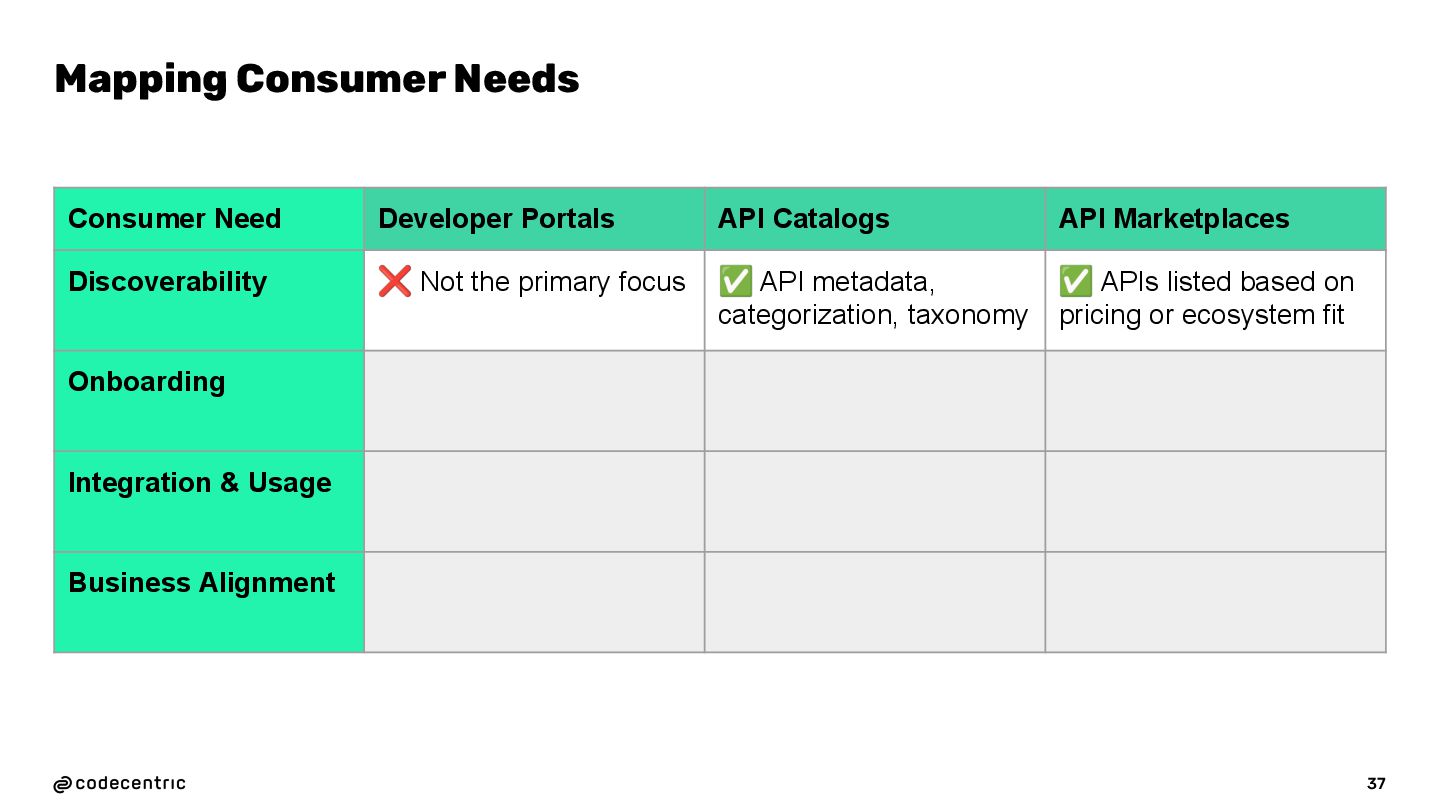 Mapping Consumer Needs

| Consumer Need | Developer Portals | API Catalogs | API Marketplaces |
|---|---|---|---|
| Discoverability | ❌ Not the primary focus | ✅ API metadata, categorization, taxonomy | ✅ APIs listed based on pricing or ecosystem fit |
| Onboarding | | | |
| Integration & Usage | | | |
| Business Alignment | | | |

codecentric

37